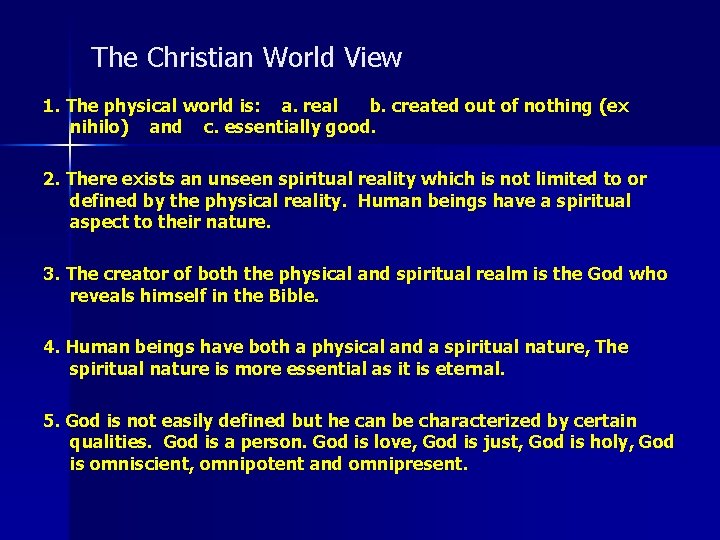 The Christian World View

1. The physical world is: a. real b. created out of nothing (ex nihilo) and c. essentially good.

2. There exists an unseen spiritual reality which is not limited to or defined by the physical reality. Human beings have a spiritual aspect to their nature.

3. The creator of both the physical and spiritual realm is the God who reveals himself in the Bible.

4. Human beings have both a physical and a spiritual nature, The spiritual nature is more essential as it is eternal.

5. God is not easily defined but he can be characterized by certain qualities. God is a person. God is love, God is just, God is holy, God is omniscient, omnipotent and omnipresent.